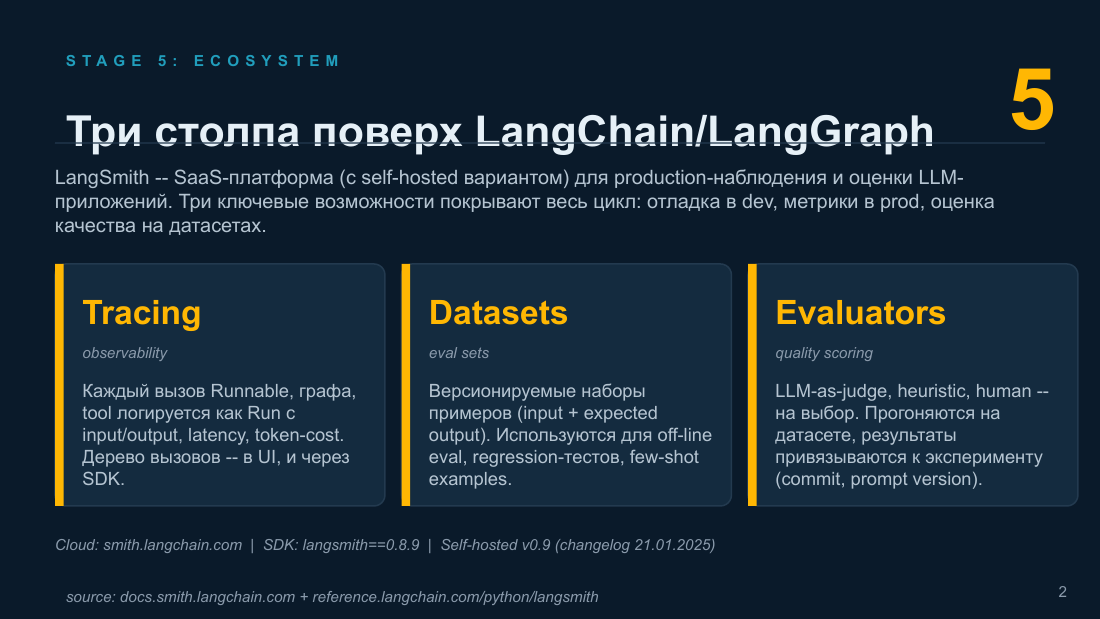 STAGE 5: ECOSYSTEM

5

Три столпа поверх LangChain/LangGraph

LangSmith -- SaaS-платформа (с self-hosted вариантом) для production-наблюдения и оценки LLM-приложений. Три ключевые возможности покрывают весь цикл: отладка в dev, метрики в prod, оценка качества на датасетах.

Tracing

observability

Каждый вызов Runnable, графа, tool логируется как Run с input/output, latency, token-cost. Дерево вызовов -- в UI, и через SDK.

Datasets

eval sets

Версионируемые наборы примеров (input + expected output). Используются для off-line eval, regression-тестов, few-shot examples.

Evaluators

quality scoring

LLM-as-judge, heuristic, human -- на выбор. Прогоняются на датасете, результаты привязываются к эксперименту (commit, prompt version).

Cloud: smith.langchain.com | SDK: langsmith==0.8.9 | Self-hosted v0.9 (changelog 21.01.2025)

source: docs.smith.langchain.com + reference.langchain.com/python/langsmith

2